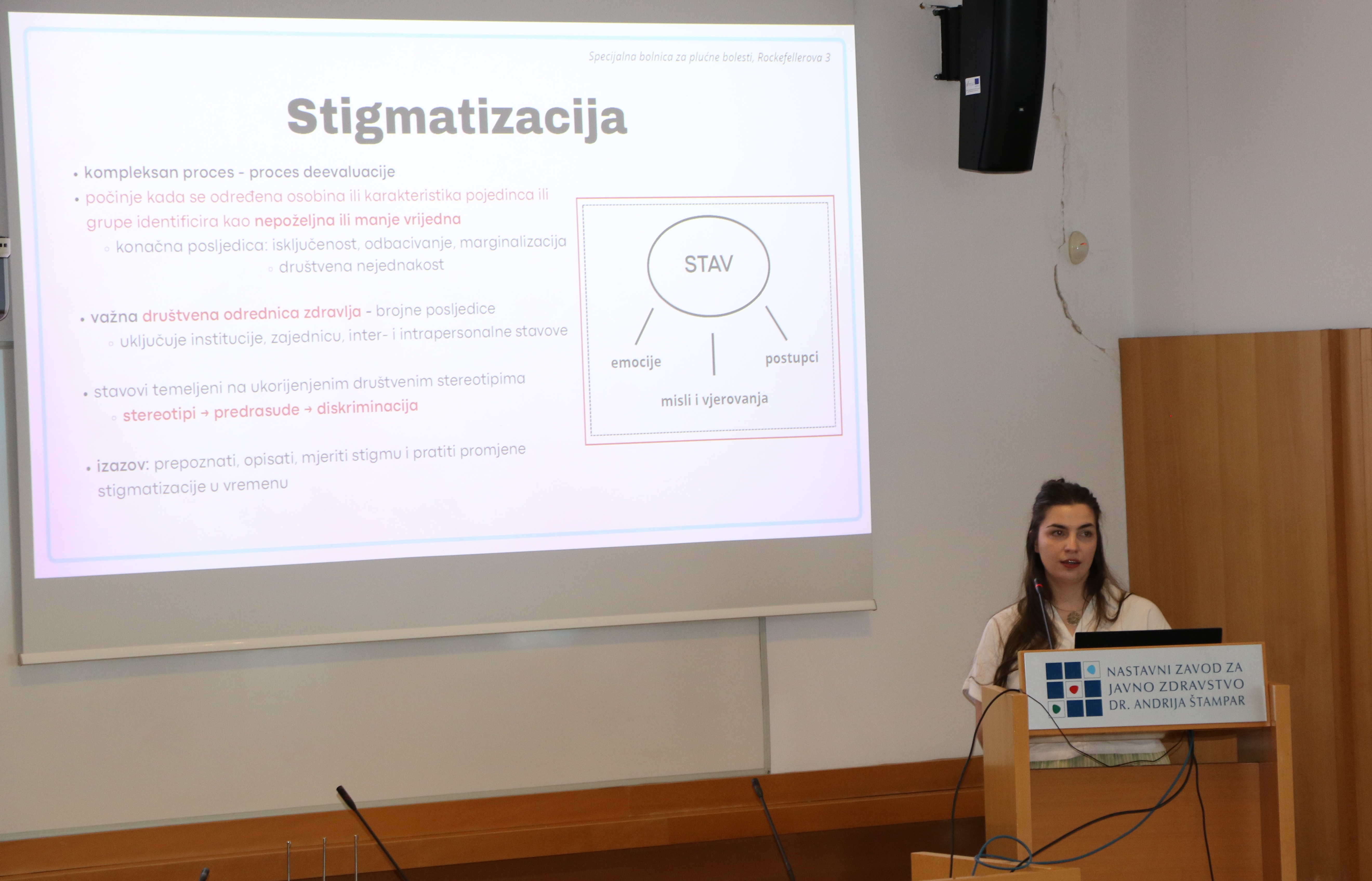 Specijalna bolnica za plućne bolesti, Rockefellerova 3

Stigmatizacija

• kompleksan proces - proces deevaluacije
• počinje kada se određena osobina ili karakteristika pojedinca ili grupe identificira kao nepoželjna ili manje vrijedna
◦ konačna posljedica: isključenost, odbacivanje, marginalizacija
◦ društvena nejednakost

• važna društvena odrednica zdravlja - brojne posljedice
◦ uključuje institucije, zajednicu, inter- i intrapersonalne stavove

• stavovi temeljeni na ukorijenjenim društvenim stereotipima
◦ stereotipi → predrasude → diskriminacija

• izazov: prepoznati, opisati, mjeriti stigmu i pratiti promjene stigmatizacije u vremenu

STAV
emocije
misli i vjerovanja
postupci

NASTAVNI ZAVOD ZA JAVNO ZDRAVSTVO DR. ANDRIJA ŠTAMPAR